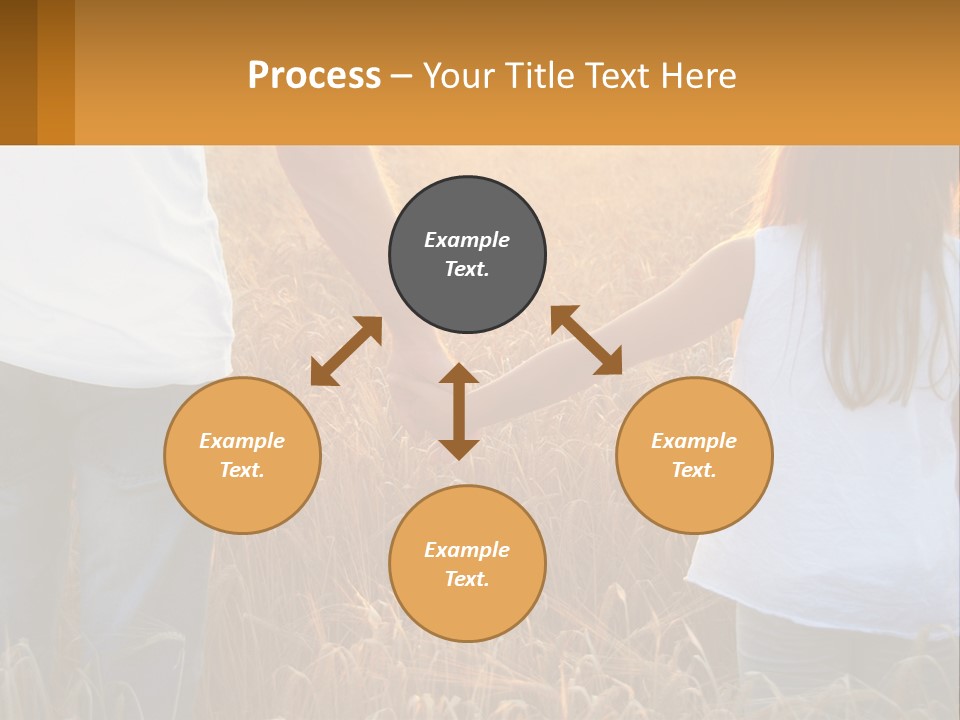 Process – Your Title Text Here

Example Text.

Example Text.

Example Text.

Example Text.